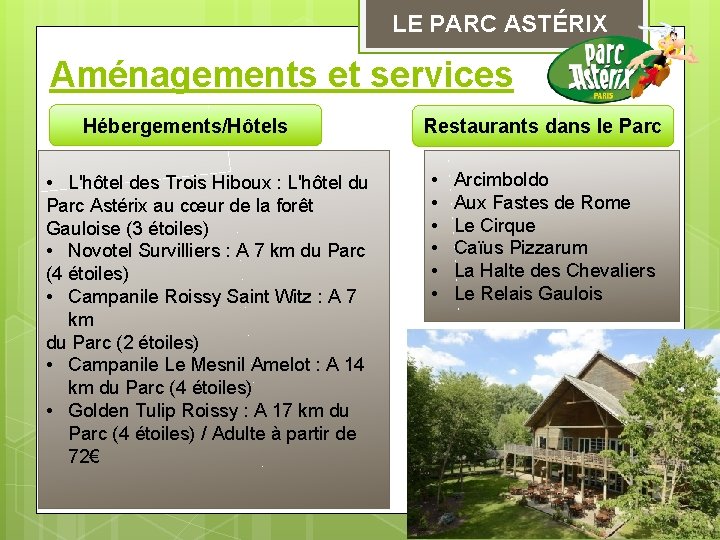 LE PARC ASTÉRIX

Parc Astérix PARIS

Aménagements et services

Hébergements/Hôtels

• L'hôtel des Trois Hiboux : L'hôtel du Parc Astérix au cœur de la forêt Gauloise (3 étoiles)
• Novotel Survilliers : A 7 km du Parc (4 étoiles)
• Campanile Roissy Saint Witz : A 7 km
du Parc (2 étoiles)
• Campanile Le Mesnil Amelot : A 14 km du Parc (4 étoiles)
• Golden Tulip Roissy : A 17 km du Parc (4 étoiles) / Adulte à partir de 72€

Restaurants dans le Parc

• Arcimboldo
• Aux Fastes de Rome
• Le Cirque
• Caïus Pizzarum
• La Halte des Chevaliers
• Le Relais Gaulois